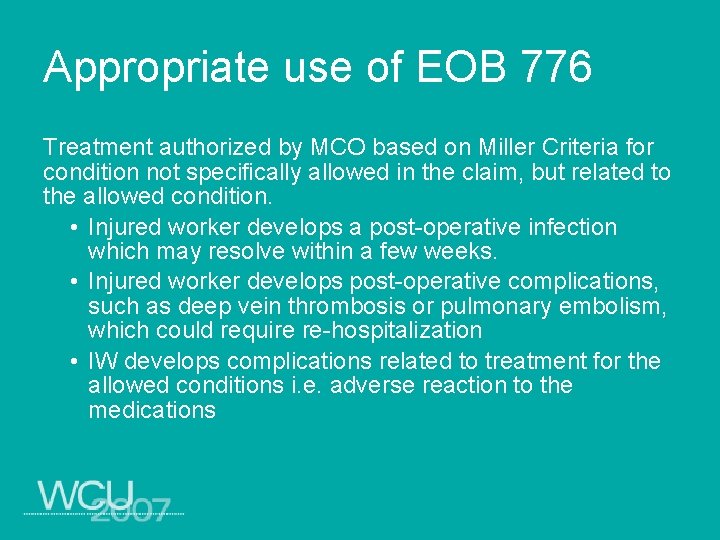 Appropriate use of EOB 776

Treatment authorized by MCO based on Miller Criteria for condition not specifically allowed in the claim, but related to the allowed condition.

• Injured worker develops a post-operative infection which may resolve within a few weeks.
• Injured worker develops post-operative complications, such as deep vein thrombosis or pulmonary embolism, which could require re-hospitalization
• IW develops complications related to treatment for the allowed conditions i.e. adverse reaction to the medications

WCU 2007